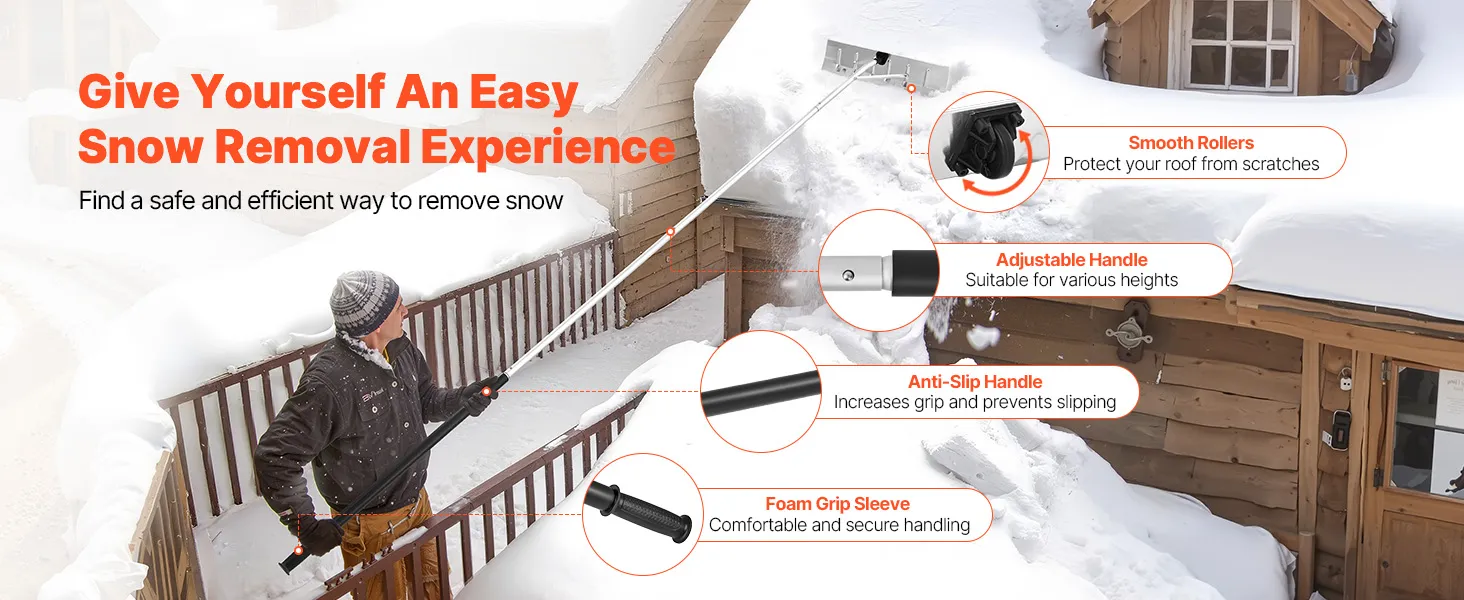 Give Yourself An Easy Snow Removal Experience

Find a safe and efficient way to remove snow

Smooth Rollers
Protect your roof from scratches

Adjustable Handle
Suitable for various heights

Anti-Slip Handle
Increases grip and prevents slipping

Foam Grip Sleeve
Comfortable and secure handling